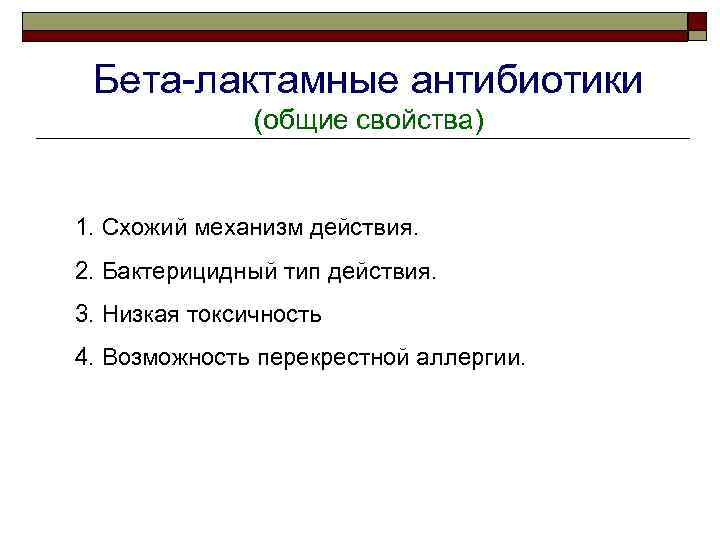 Бета-лактамные антибиотики
(общие свойства)

1. Схожий механизм действия.

2. Бактерицидный тип действия.

3. Низкая токсичность

4. Возможность перекрестной аллергии.